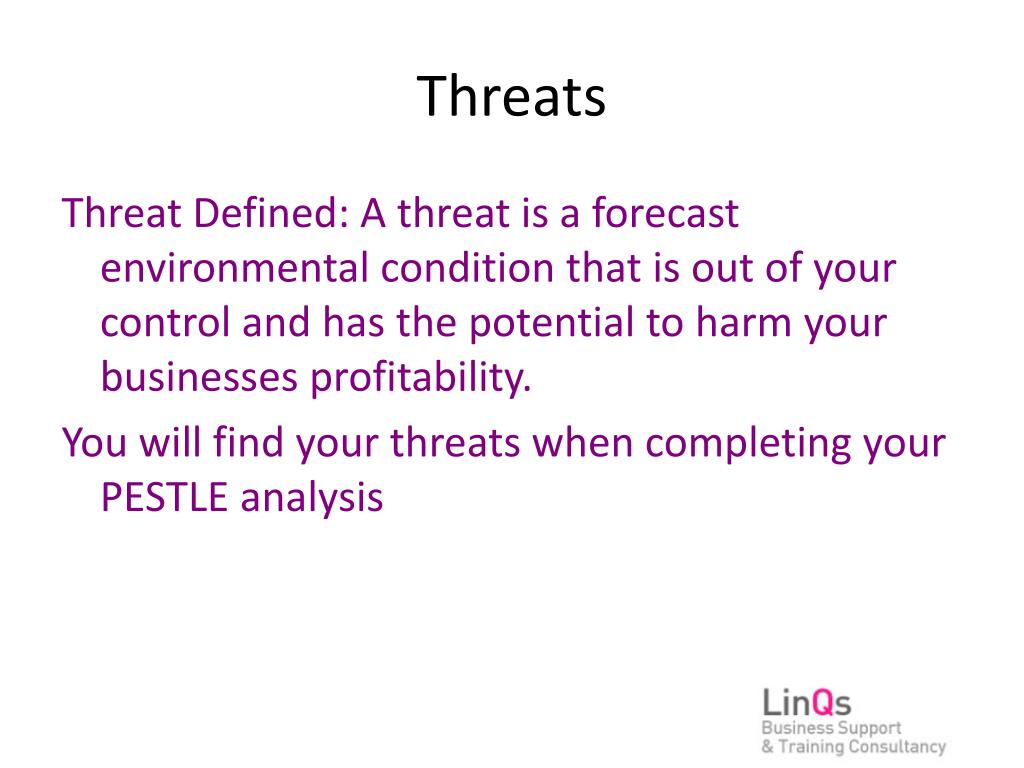 Threats

Threat Defined: A threat is a forecast environmental condition that is out of your control and has the potential to harm your businesses profitability.

You will find your threats when completing your PESTLE analysis

LinQs
Business Support
& Training Consultancy